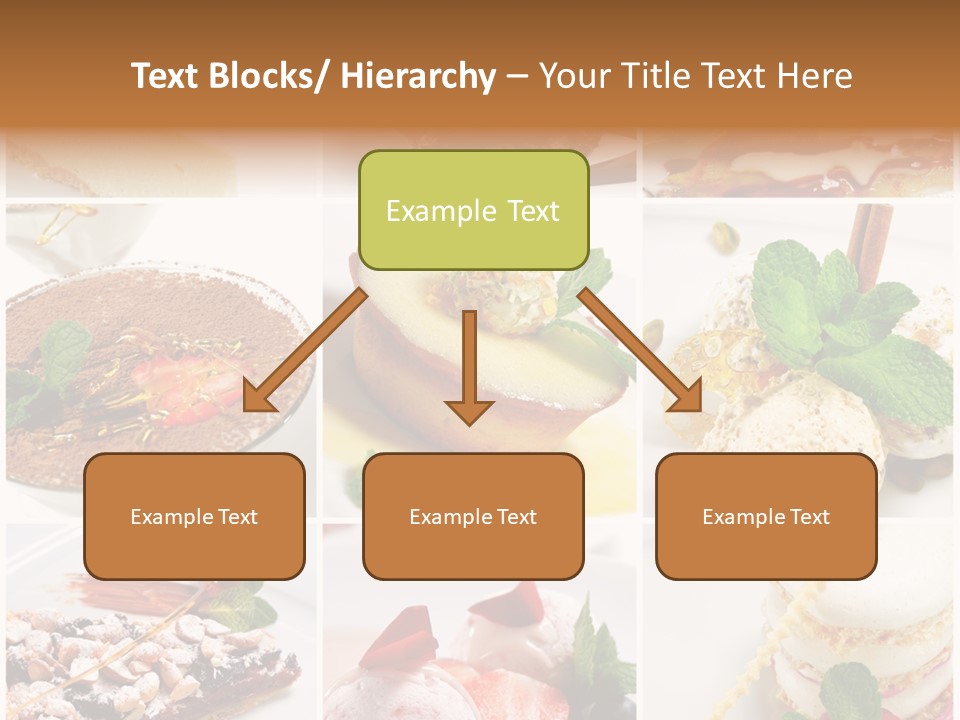 Text Blocks/ Hierarchy – Your Title Text Here

Example Text

Example Text

Example Text

Example Text